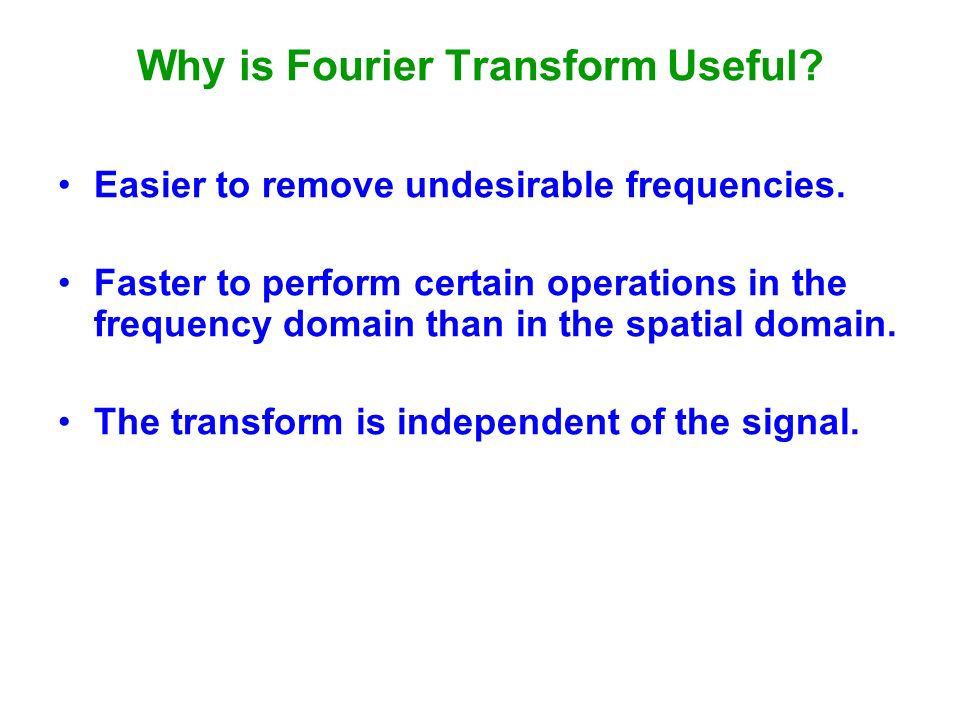 Why is Fourier Transform Useful?

• Easier to remove undesirable frequencies.

• Faster to perform certain operations in the frequency domain than in the spatial domain.

• The transform is independent of the signal.